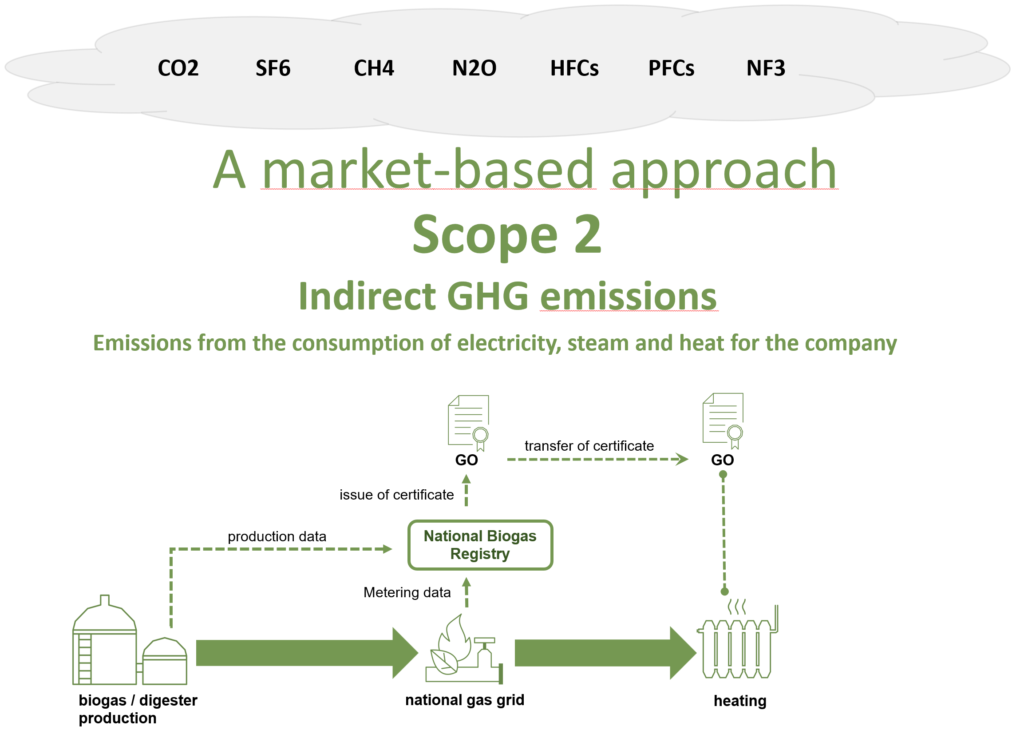 CO2 SF6 CH4 N2O HFCs PFCs NF3

A market-based approach

Scope 2

Indirect GHG emissions

Emissions from the consumption of electricity, steam and heat for the company

GO

transfer of certificate

GO

issue of certificate

production data

National Biogas Registry

Metering data

biogas / digester production

national gas grid

heating